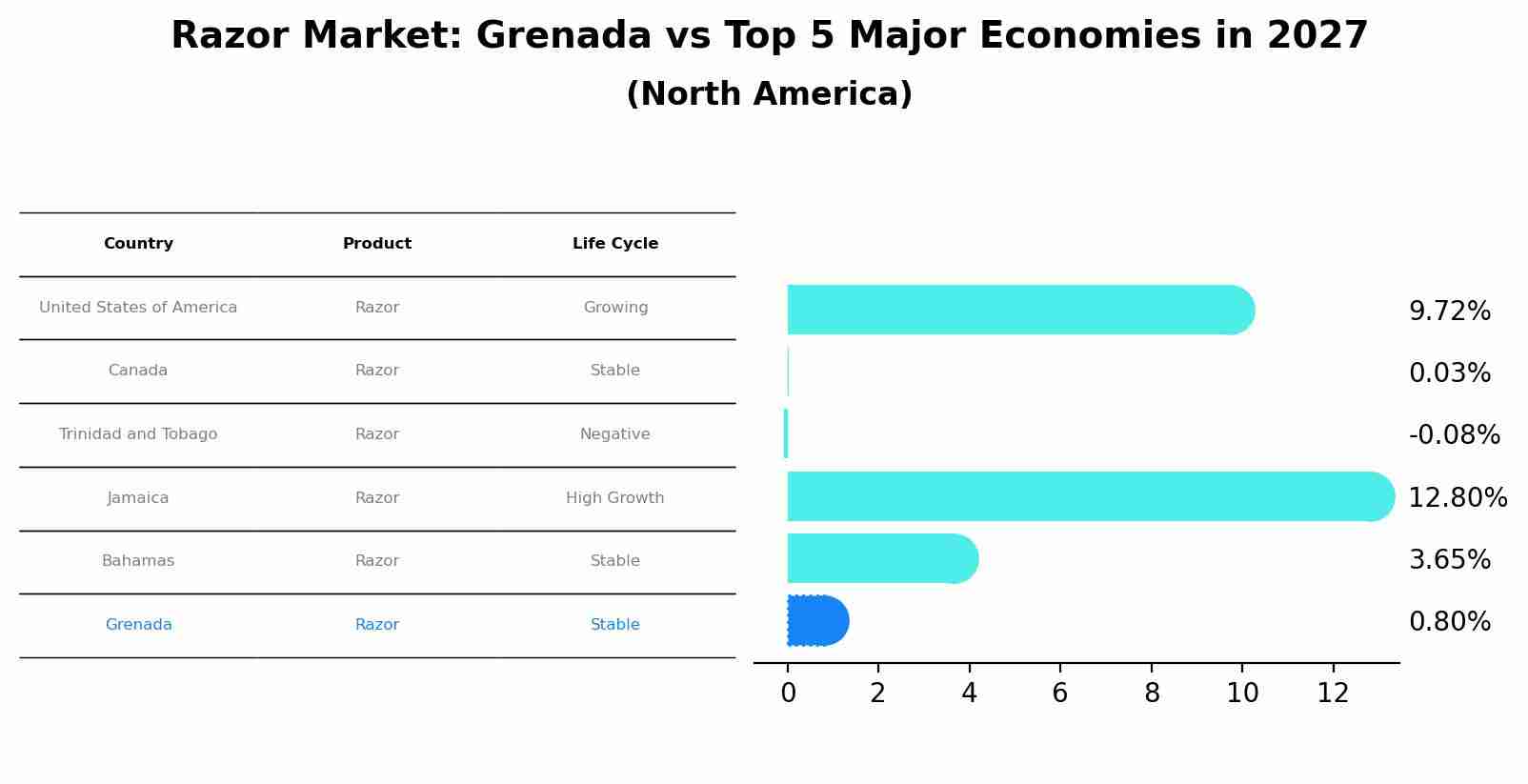 Razor Market: Grenada vs Top 5 Major Economies in 2027
(North America)

| Country | Product | Life Cycle |
|---|---|---|
| United States of America | Razor | Growing |
| Canada | Razor | Stable |
| Trinidad and Tobago | Razor | Negative |
| Jamaica | Razor | High Growth |
| Bahamas | Razor | Stable |
| Grenada | Razor | Stable |

9.72%
0.03%
-0.08%
12.80%
3.65%
0.80%

0 2 4 6 8 10 12